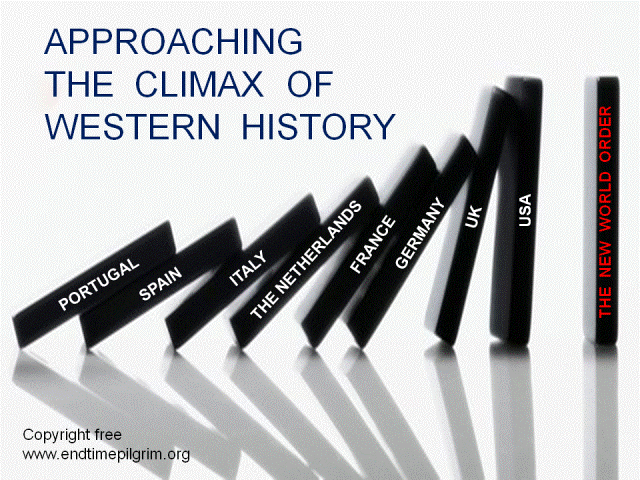 APPROACHING THE CLIMAX OF WESTERN HISTORY

PORTUGAL

SPAIN

ITALY

THE NETHERLANDS

FRANCE

GERMANY

UK

USA

THE NEW WORLD ORDER

Copyright free
www.endtimepilgrim.org